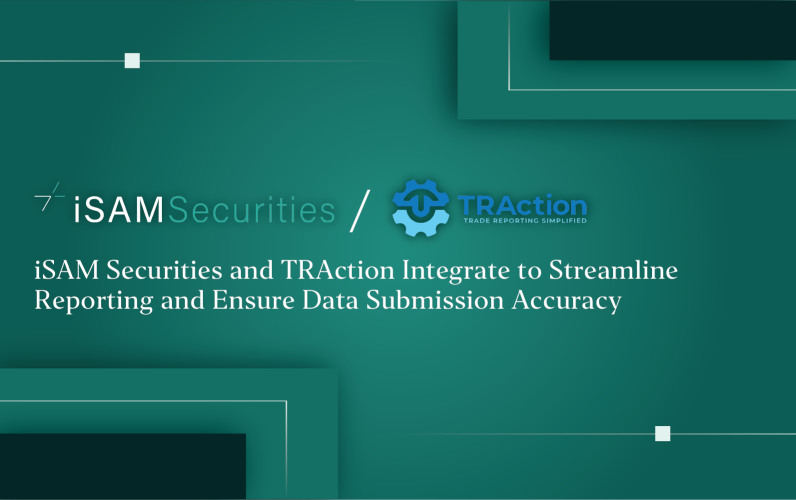 iSAMSecurities / TRAction TRADE REPORTING SIMPLIFIED

iSAM Securities and TRAction Integrate to Streamline Reporting and Ensure Data Submission Accuracy